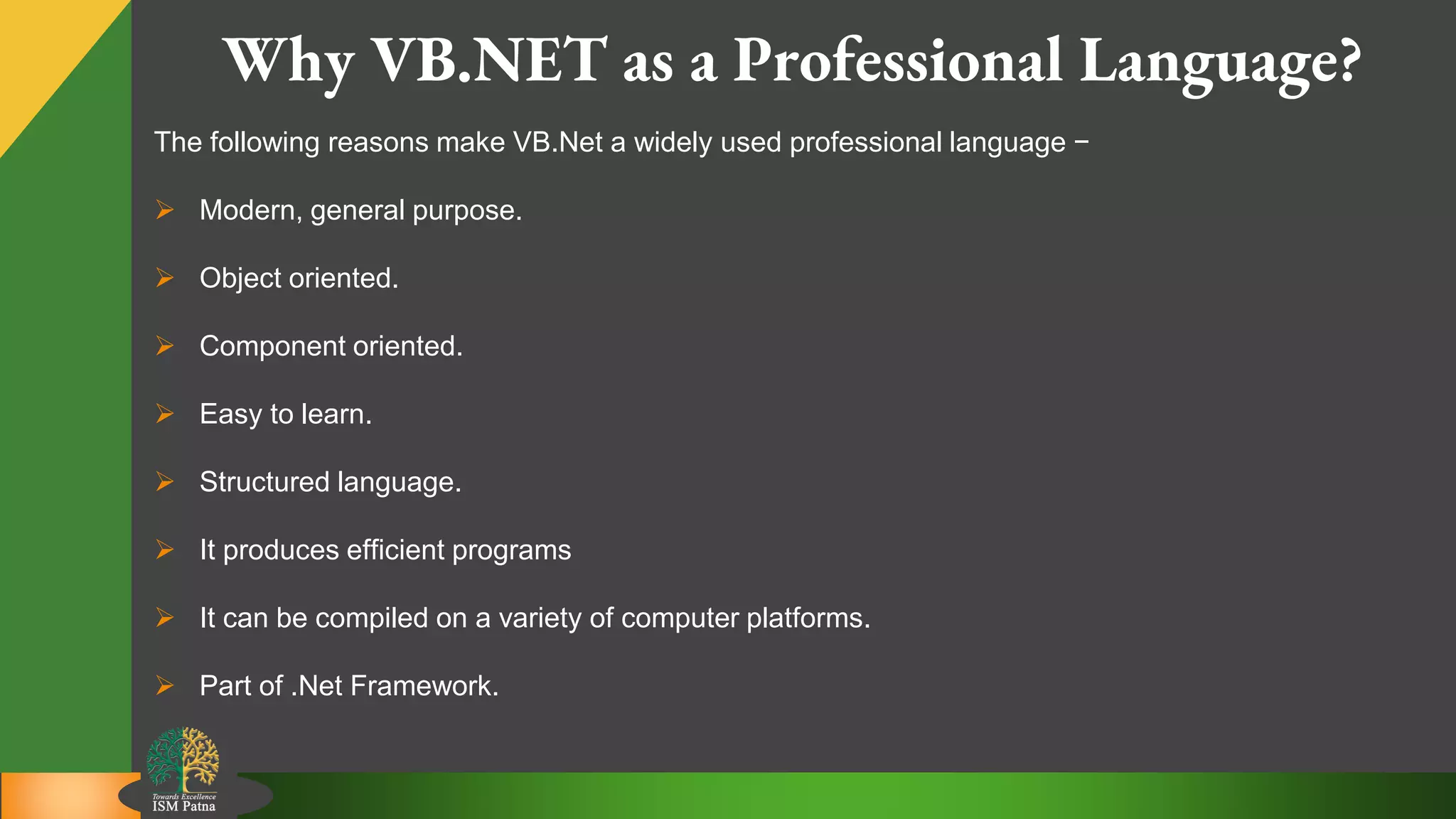 Why VB.NET as a Professional Language?

The following reasons make VB.Net a widely used professional language −

➢ Modern, general purpose.

➢ Object oriented.

➢ Component oriented.

➢ Easy to learn.

➢ Structured language.

➢ It produces efficient programs

➢ It can be compiled on a variety of computer platforms.

➢ Part of .Net Framework.

Towards Excellence
ISM Patna